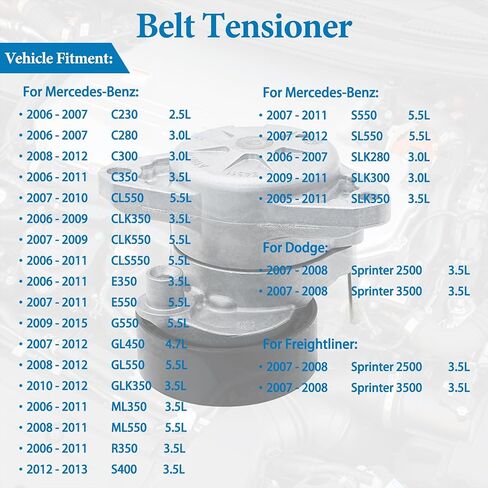 Belt Tensioner

Vehicle Fitment:

For Mercedes-Benz:
• 2006 - 2007 C230 2.5L
• 2006 - 2007 C280 3.0L
• 2008 - 2012 C300 3.0L
• 2006 - 2011 C350 3.5L
• 2007 - 2010 CL550 5.5L
• 2006 - 2009 CLK350 3.5L
• 2007 - 2009 CLK550 5.5L
• 2006 - 2011 CLS550 5.5L
• 2006 - 2011 E350 3.5L
• 2007 - 2011 E550 5.5L
• 2009 - 2015 G550 5.5L
• 2007 - 2012 GL450 4.7L
• 2008 - 2012 GL550 5.5L
• 2010 - 2012 GLK350 3.5L
• 2006 - 2011 ML350 3.5L
• 2008 - 2011 ML550 5.5L
• 2006 - 2011 R350 3.5L
• 2012 - 2013 S400 3.5L

For Mercedes-Benz:
• 2007 - 2011 S550 5.5L
• 2007 - 2012 SL550 5.5L
• 2006 - 2007 SLK280 3.0L
• 2009 - 2011 SLK300 3.0L
• 2005 - 2011 SLK350 3.5L

For Dodge:
• 2007 - 2008 Sprinter 2500 3.5L
• 2007 - 2008 Sprinter 3500 3.5L

For Freightliner:
• 2007 - 2008 Sprinter 2500 3.5L
• 2007 - 2008 Sprinter 3500 3.5L